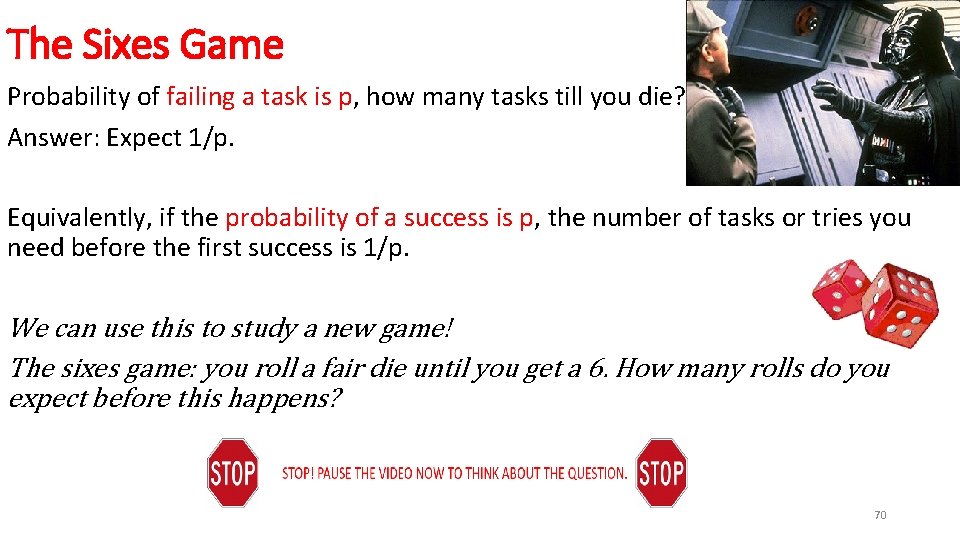 The Sixes Game

Probability of failing a task is p, how many tasks till you die?

Answer: Expect 1/p.

Equivalently, if the probability of a success is p, the number of tasks or tries you need before the first success is 1/p.

We can use this to study a new game!

The sixes game: you roll a fair die until you get a 6. How many rolls do you expect before this happens?

STOP

STOP! PAUSE THE VIDEO NOW TO THINK ABOUT THE QUESTION.

STOP

70